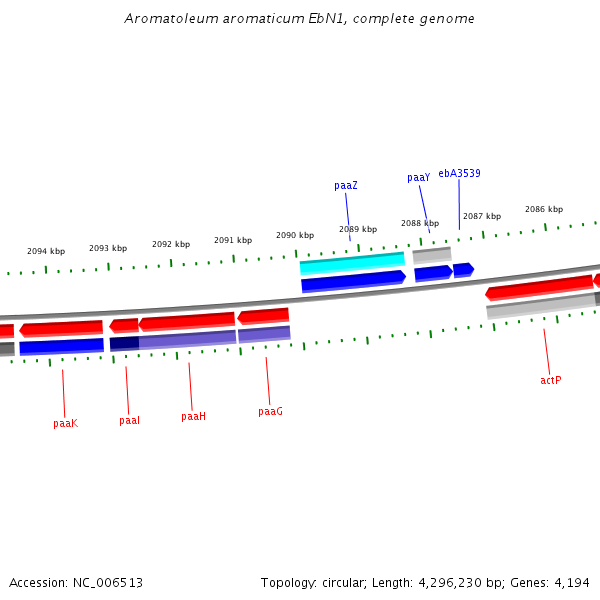 Aromatoleum aromaticum EbN1, complete genome

paaZ

paaY

ebA3539

2094 kbp

2093 kbp

2092 kbp

2091 kbp

2090 kbp

2089 kbp

2088 kbp

2087 kbp

2086 kbp

paaK

paaI

paaH

paaG

actP

Accession: NC_006513

Topology: circular; Length: 4,296,230 bp; Genes: 4,194